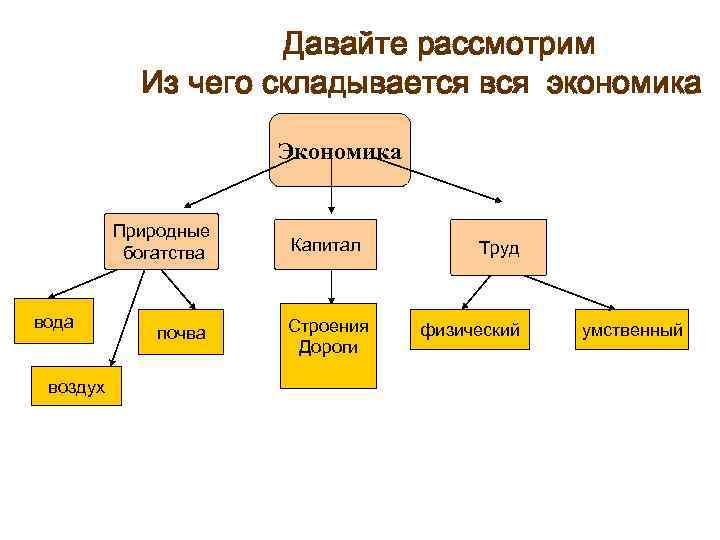 Давайте рассмотрим
Из чего складывается вся экономика

Экономика

Природные богатства

Капитал

Труд

вода

почва

воздух

Строения Дороги

физический

умственный